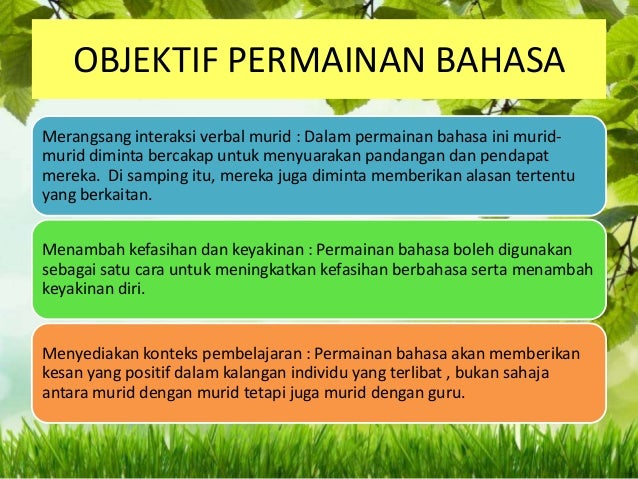 OBJEKTIF PERMAINAN BAHASA

Merangsang interaksi verbal murid : Dalam permainan bahasa ini murid-murid diminta bercakap untuk menyuarakan pandangan dan pendapat mereka.  Di samping itu, mereka juga diminta memberikan alasan tertentu yang berkaitan.

Menambah kefasihan dan keyakinan : Permainan bahasa boleh digunakan sebagai satu cara untuk meningkatkan kefasihan berbahasa serta menambah keyakinan diri.

Menyediakan konteks pembelajaran : Permainan bahasa akan memberikan kesan yang positif dalam kalangan individu yang terlibat , bukan sahaja antara murid dengan murid tetapi juga murid dengan guru.